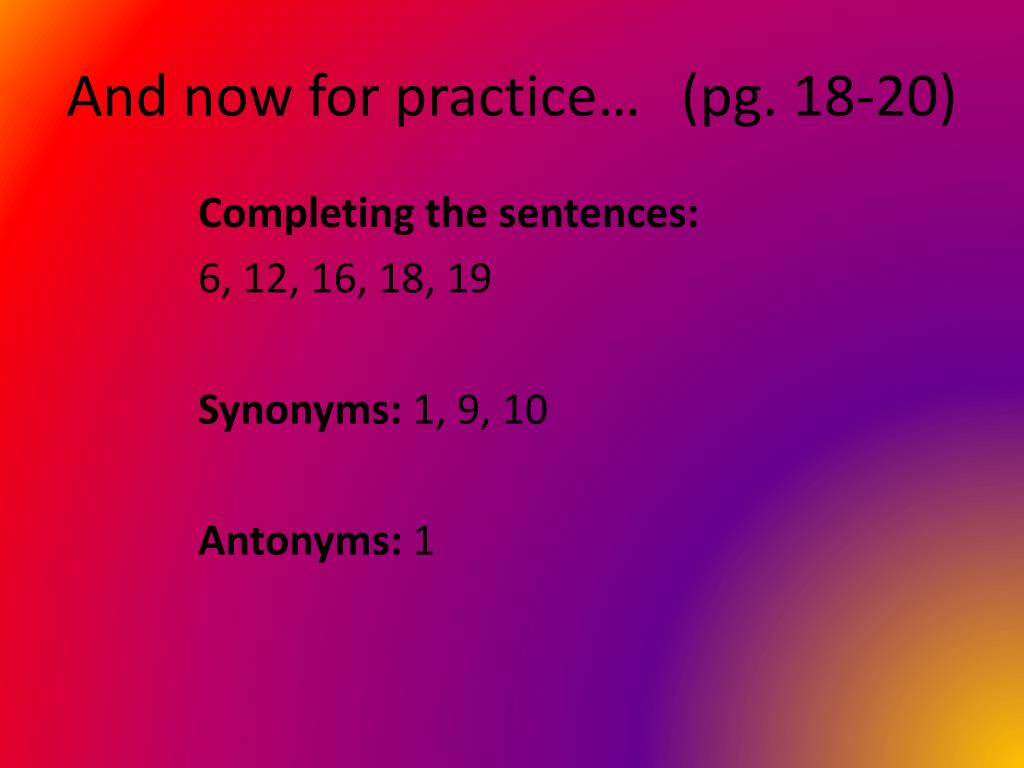 And now for practice… (pg. 18-20)

Completing the sentences:
6, 12, 16, 18, 19

Synonyms: 1, 9, 10

Antonyms: 1